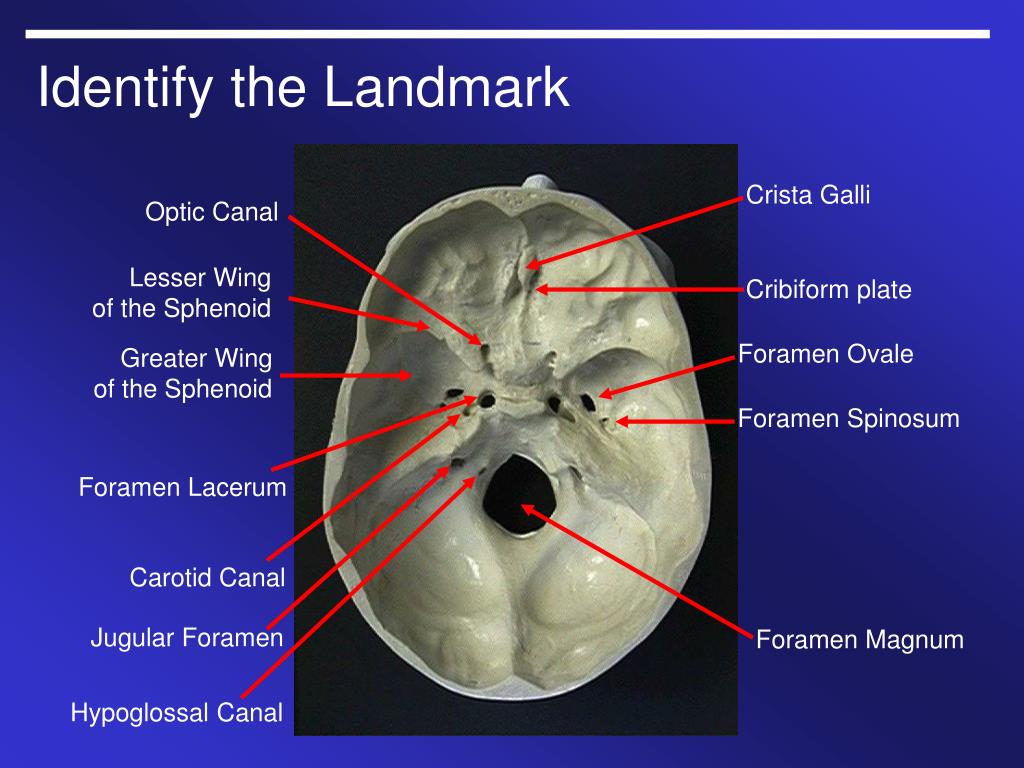 Identify the Landmark

Optic Canal

Lesser Wing of the Sphenoid

Greater Wing of the Sphenoid

Foramen Lacerum

Carotid Canal

Jugular Foramen

Hypoglossal Canal

Crista Galli

Cribiform plate

Foramen Ovale

Foramen Spinosum

Foramen Magnum